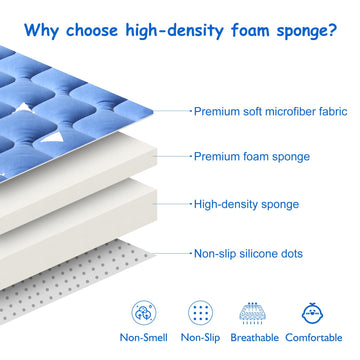 Why choose high-density foam sponge?

Premium soft microfiber fabric

Premium foam sponge

High-density sponge

Non-slip silicone dots

Non-Smell Non-Slip Breathable Comfortable